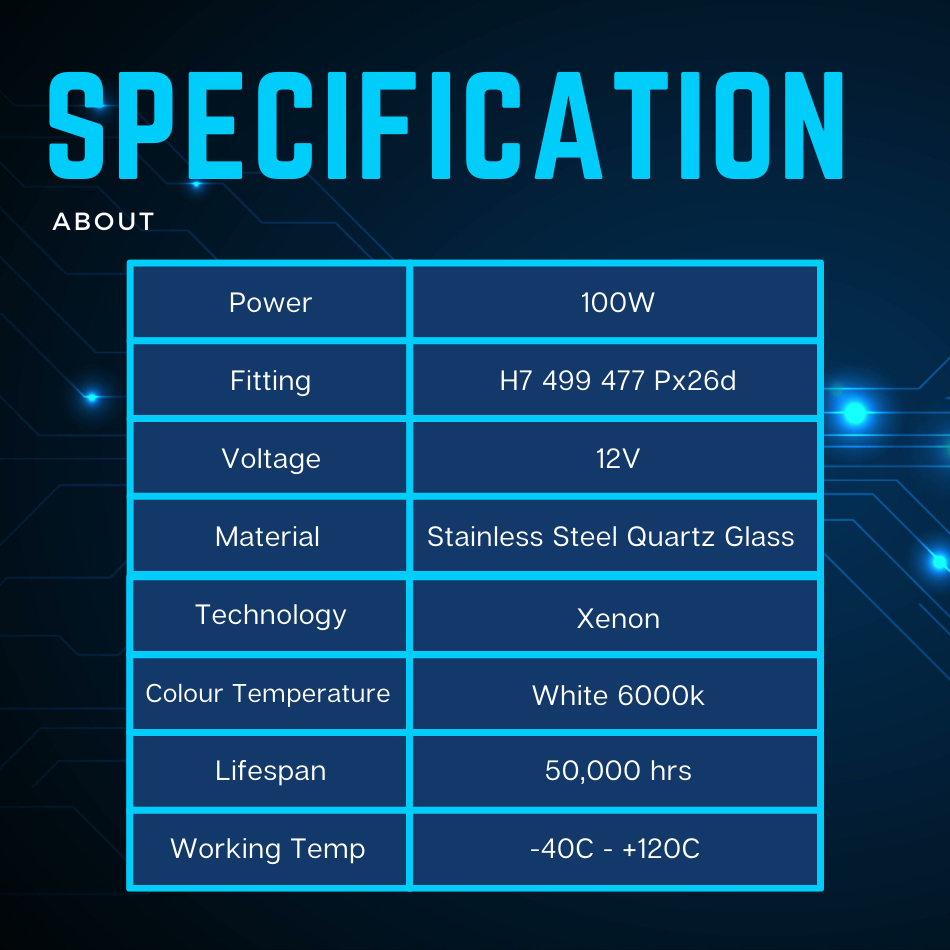 SPECIFICATION

ABOUT

| Power | 100W |
|---|---|
| Fitting | H7 499 477 Px26d |
| Voltage | 12V |
| Material | Stainless Steel Quartz Glass |
| Technology | Xenon |
| Colour Temperature | White 6000k |
| Lifespan | 50,000 hrs |
| Working Temp | -40C - +120C |